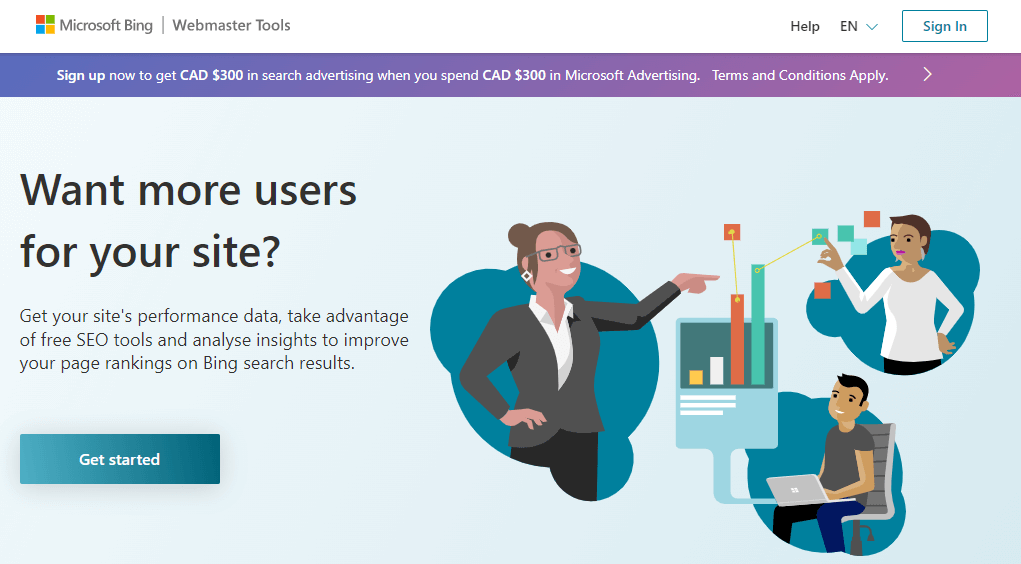 Microsoft Bing | Webmaster Tools

Help EN Sign In

Sign up now to get CAD $300 in search advertising when you spend CAD $300 in Microsoft Advertising. Terms and Conditions Apply.

Want more users for your site?

Get your site's performance data, take advantage of free SEO tools and analyse insights to improve your page rankings on Bing search results.

Get started